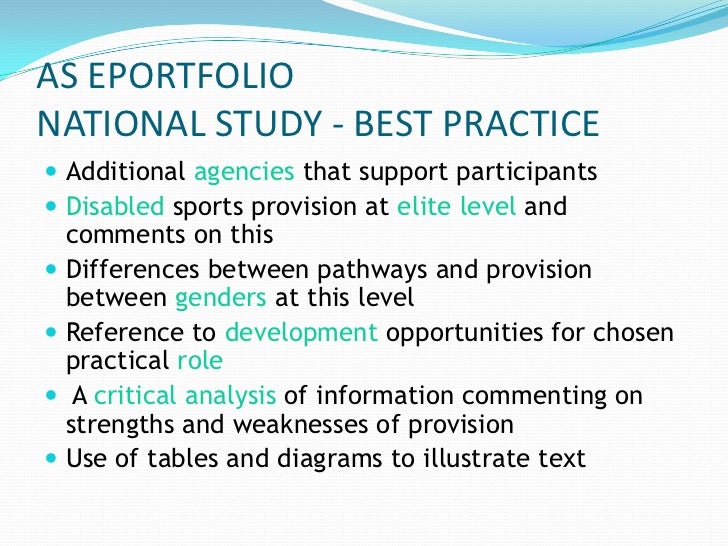 AS EPORTFOLIO
NATIONAL STUDY - BEST PRACTICE

- Additional agencies that support participants
- Disabled sports provision at elite level and comments on this
- Differences between pathways and provision between genders at this level
- Reference to development opportunities for chosen practical role
- A critical analysis of information commenting on strengths and weaknesses of provision
- Use of tables and diagrams to illustrate text